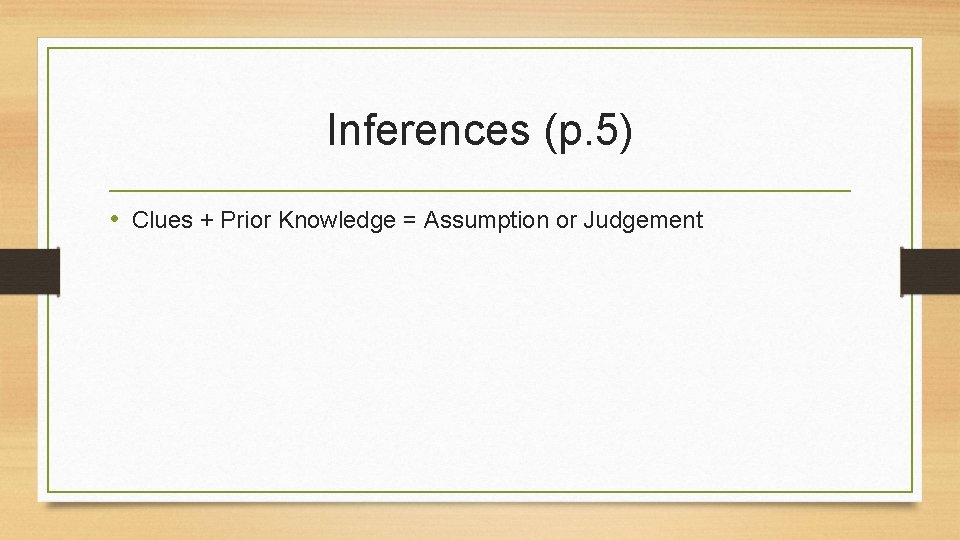 Inferences (p.5)

• Clues + Prior Knowledge = Assumption or Judgement